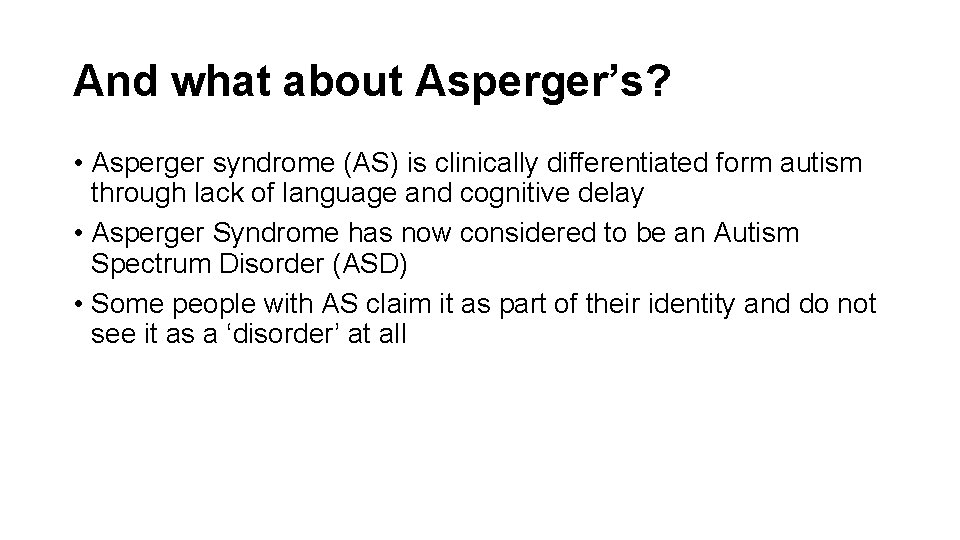 And what about Asperger’s?

• Asperger syndrome (AS) is clinically differentiated form autism through lack of language and cognitive delay
• Asperger Syndrome has now considered to be an Autism Spectrum Disorder (ASD)
• Some people with AS claim it as part of their identity and do not see it as a ‘disorder’ at all